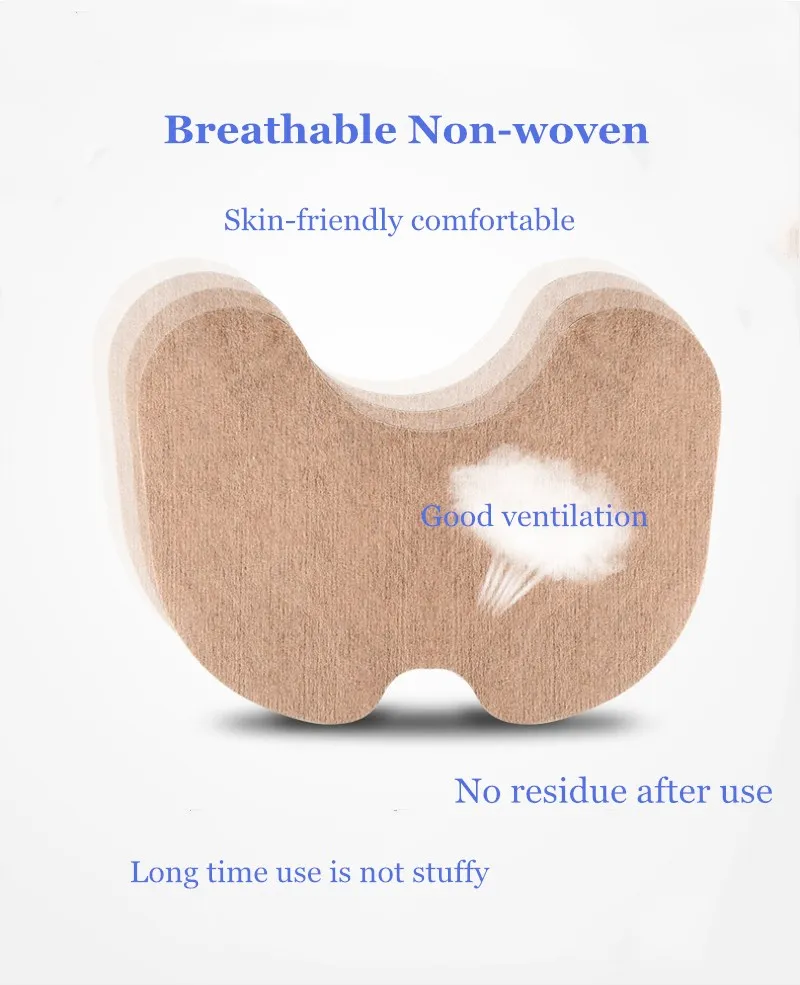 Breathable Non-woven

Skin-friendly comfortable

Good ventilation

No residue after use

Long time use is not stuffy